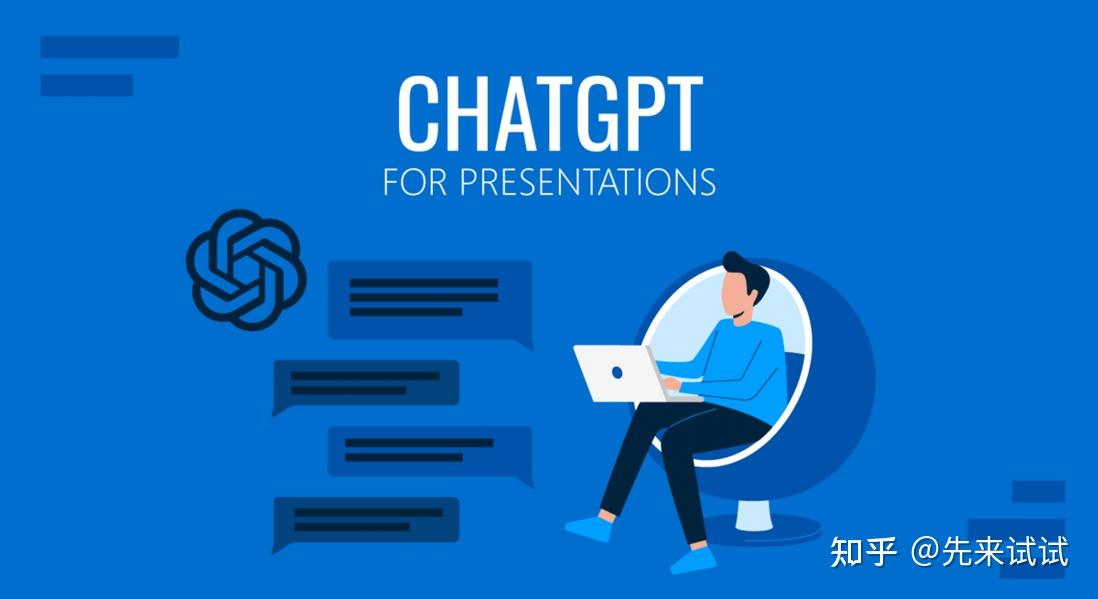 CHATGPT
FOR PRESENTATIONS

知乎 @先来试试